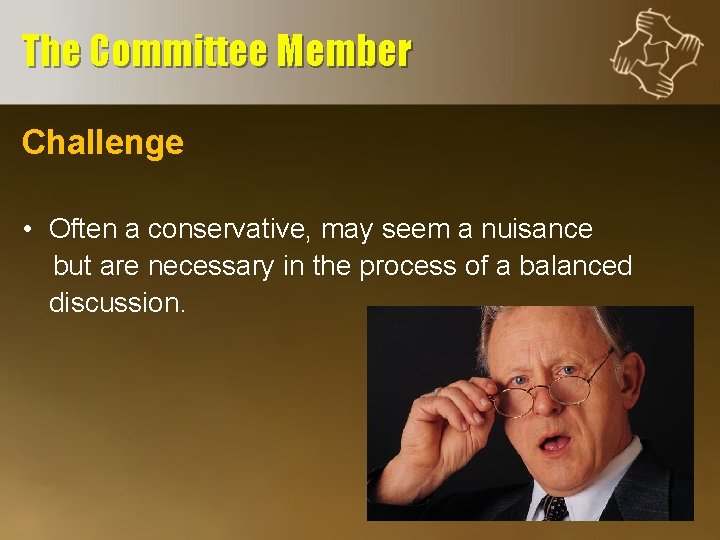 The Committee Member

Challenge

• Often a conservative, may seem a nuisance but are necessary in the process of a balanced discussion.